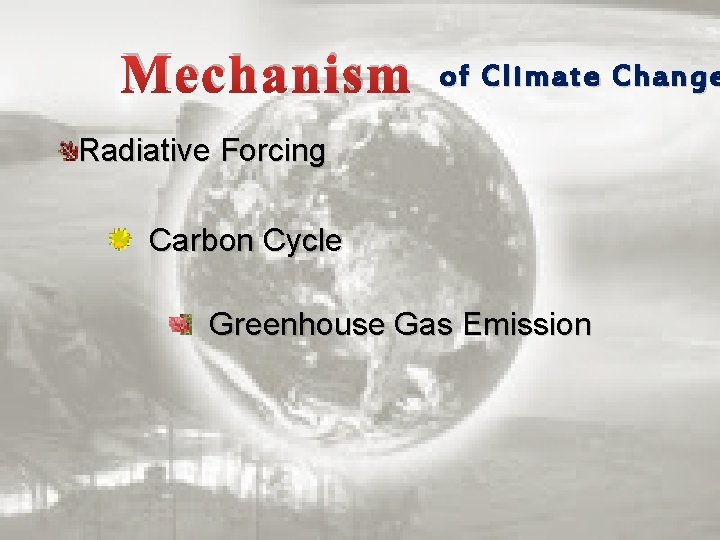 Mechanism of Climate Change

Radiative Forcing

Carbon Cycle

Greenhouse Gas Emission